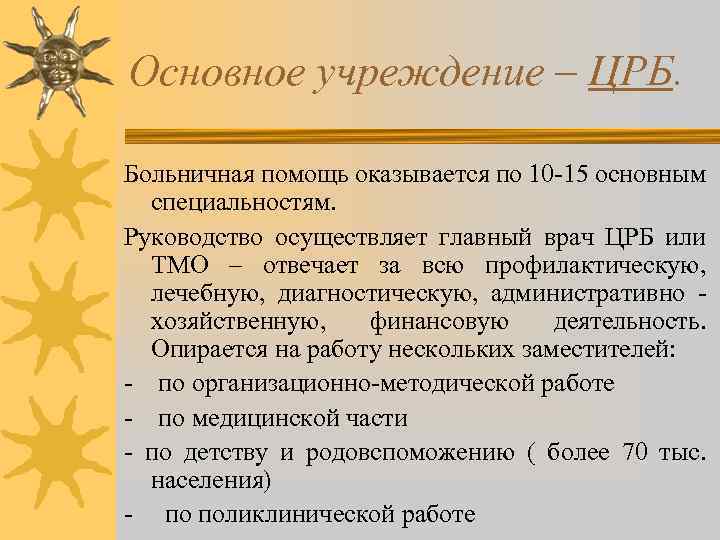 Основное учреждение – ЦРБ.

Больничная помощь оказывается по 10-15 основным специальностям.

Руководство осуществляет главный врач ЦРБ или ТМО – отвечает за всю профилактическую, лечебную, диагностическую, административно - хозяйственную, финансовую деятельность. Опирается на работу нескольких заместителей:

- по организационно-методической работе

- по медицинской части

- по детству и родовспоможению ( более 70 тыс. населения)

- по поликлинической работе